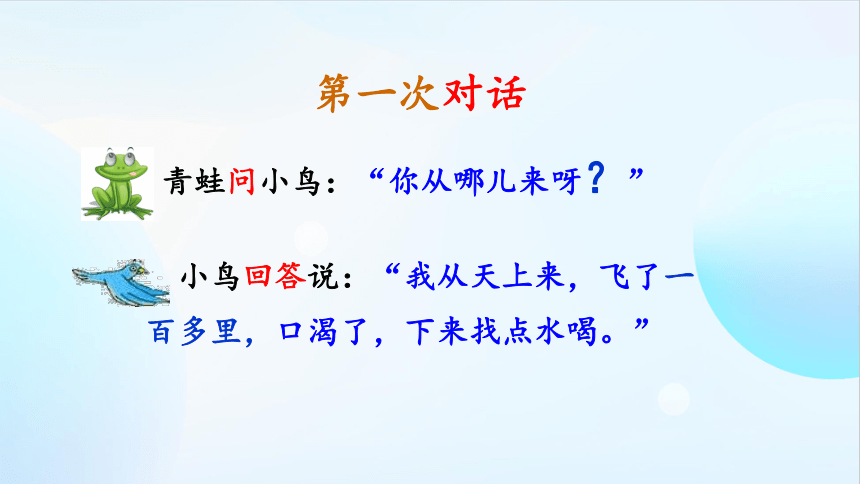 第一次对话

青蛙问小鸟：“你从哪儿来呀？”

小鸟回答说：“我从天上来，飞了一百多里，口渴了，下来找点水喝。”